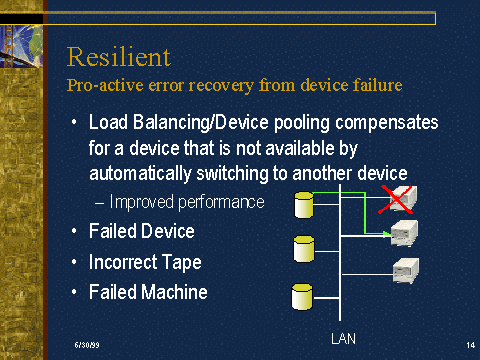 Resilient
Pro-active error recovery from device failure

• Load Balancing/Device pooling compensates for a device that is not available by automatically switching to another device
– Improved performance
• Failed Device
• Incorrect Tape
• Failed Machine

LAN

6/30/99

14